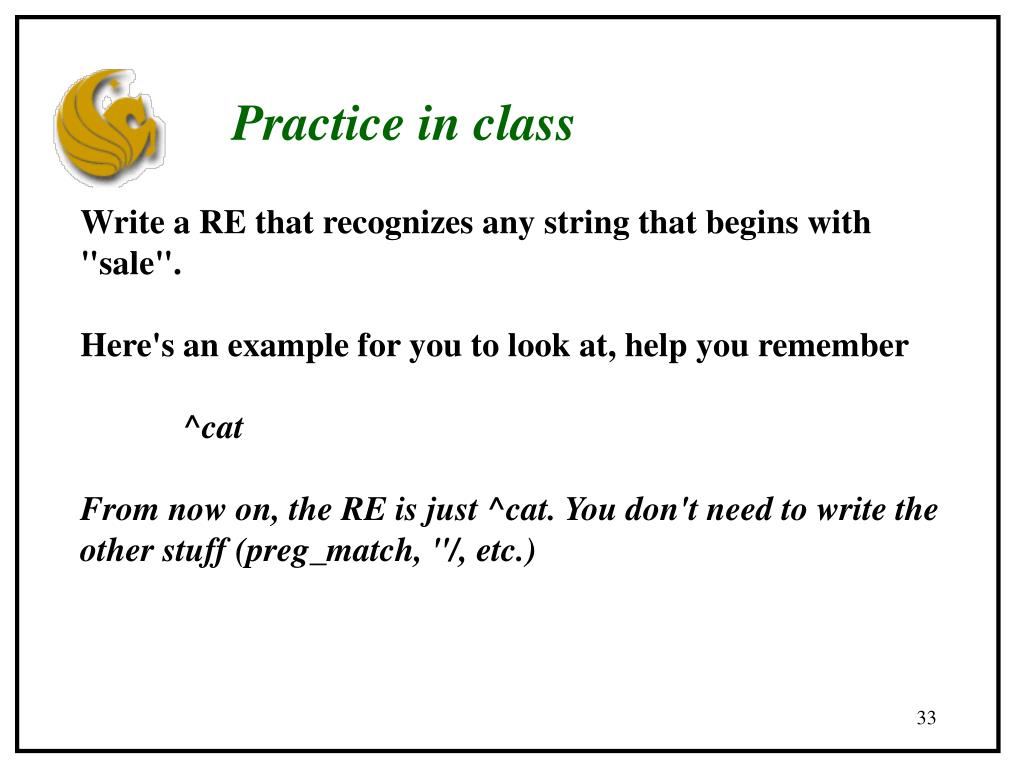 Practice in class

Write a RE that recognizes any string that begins with "sale".

Here's an example for you to look at, help you remember

^cat

From now on, the RE is just ^cat. You don't need to write the other stuff (preg_match, "/, etc.)

33